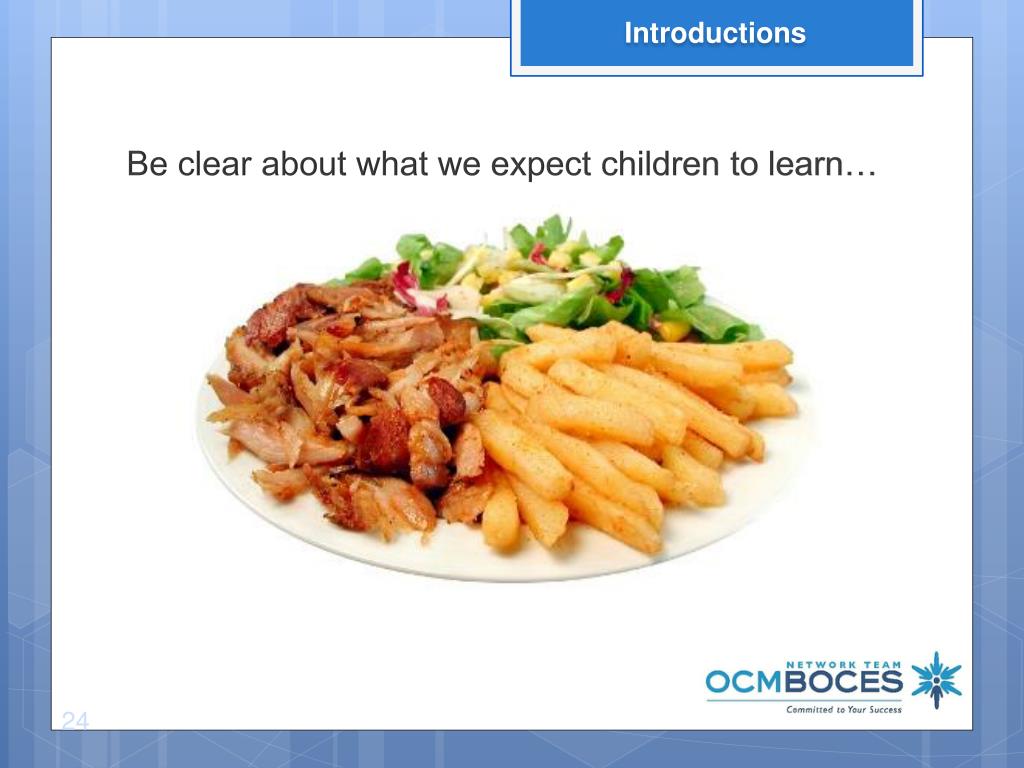 Introductions

Be clear about what we expect children to learn…

NETWORK TEAM
OCMBOCES
Committed to Your Success

24